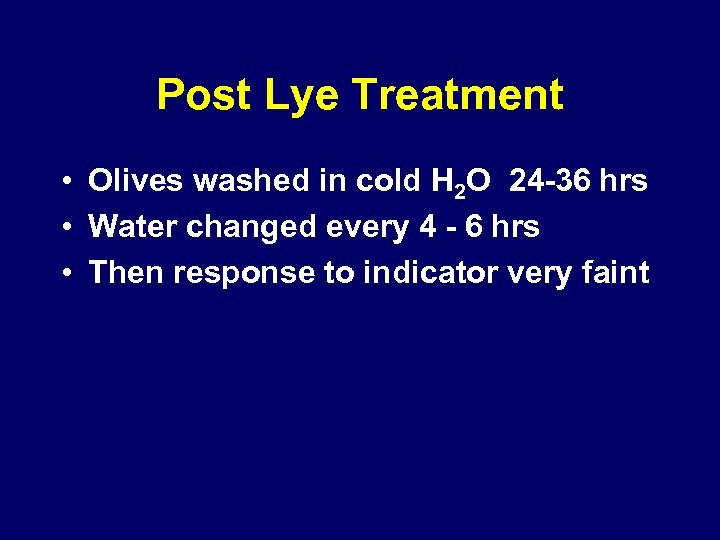 Post Lye Treatment

• Olives washed in cold $H_2O$ 24-36 hrs
• Water changed every 4 - 6 hrs
• Then response to indicator very faint